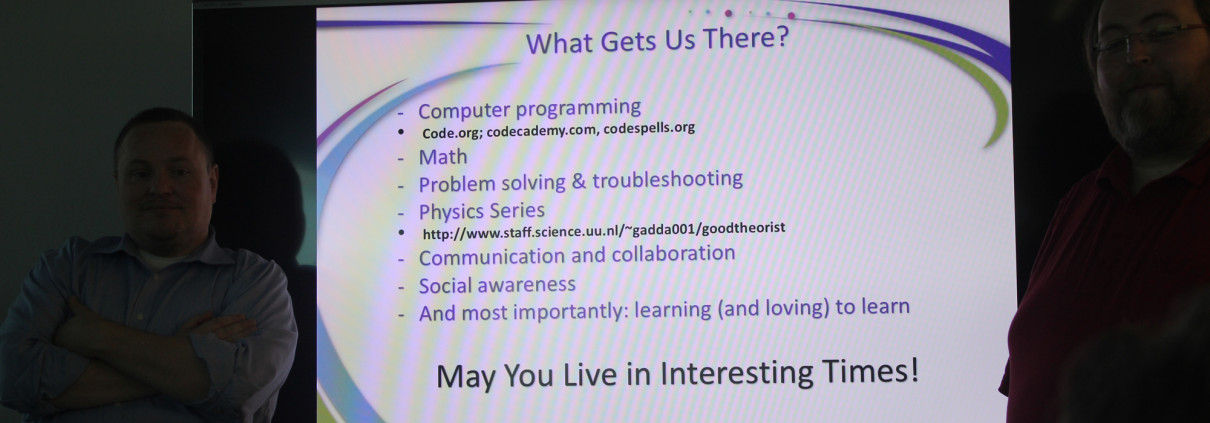 What Gets Us There?

- Computer programming
• Code.org; codecademy.com, codespells.org
- Math
- Problem solving & troubleshooting
- Physics Series
• http://www.staff.science.uu.nl/~gadda001/goodtheorist
- Communication and collaboration
- Social awareness
- And most importantly: learning (and loving) to learn

May You Live in Interesting Times!